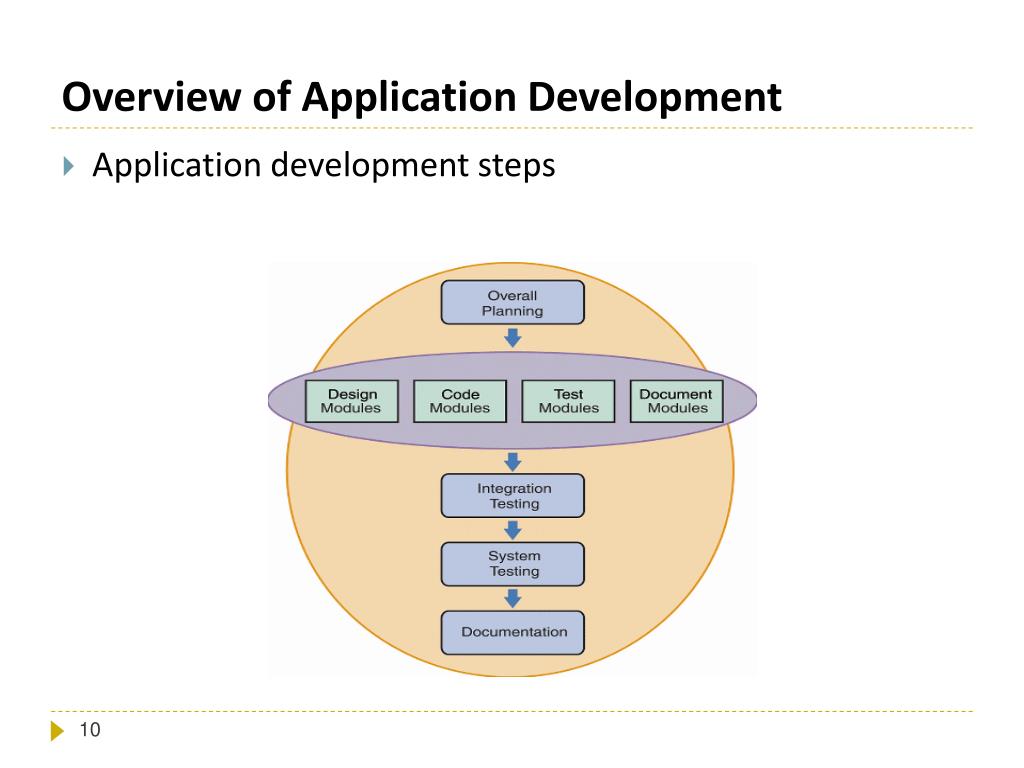 Overview of Application Development

Application development steps

Overall Planning

Design Modules

Code Modules

Test Modules

Document Modules

Integration Testing

System Testing

Documentation

10